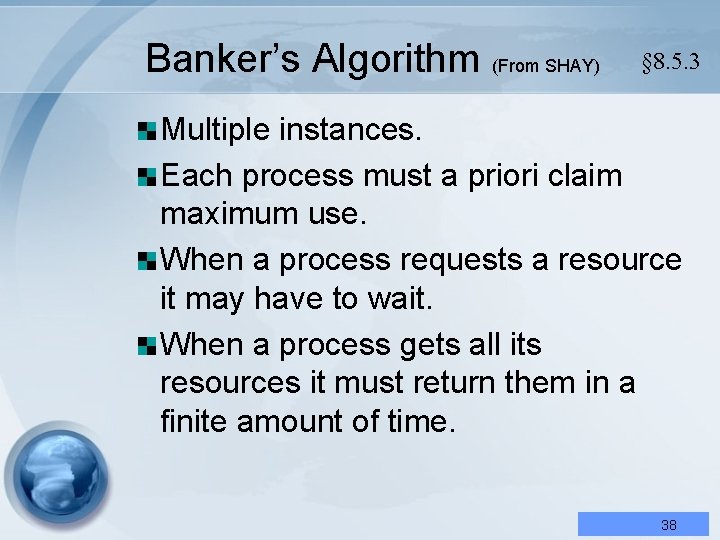 Banker's Algorithm (From SHAY) §8.5.3

Multiple instances.

Each process must a priori claim maximum use.

When a process requests a resource it may have to wait.

When a process gets all its resources it must return them in a finite amount of time.

38